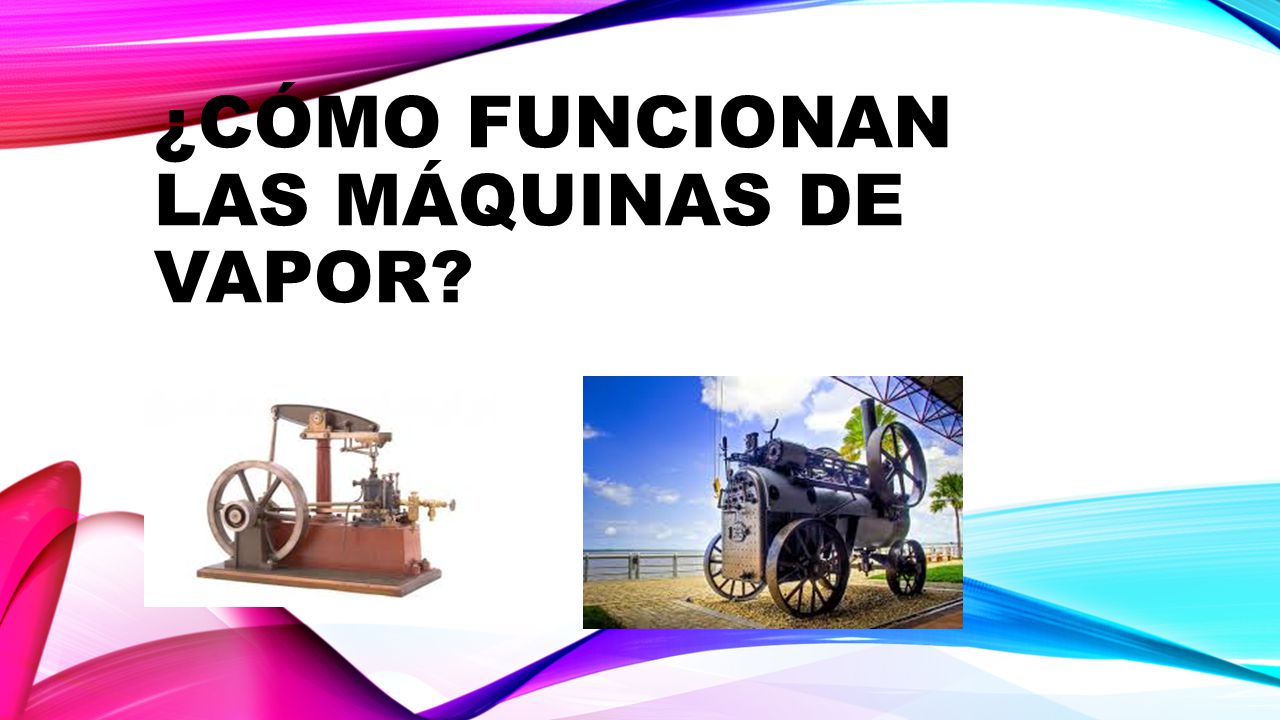 ¿CÓMO FUNCIONAN LAS MÁQUINAS DE VAPOR?